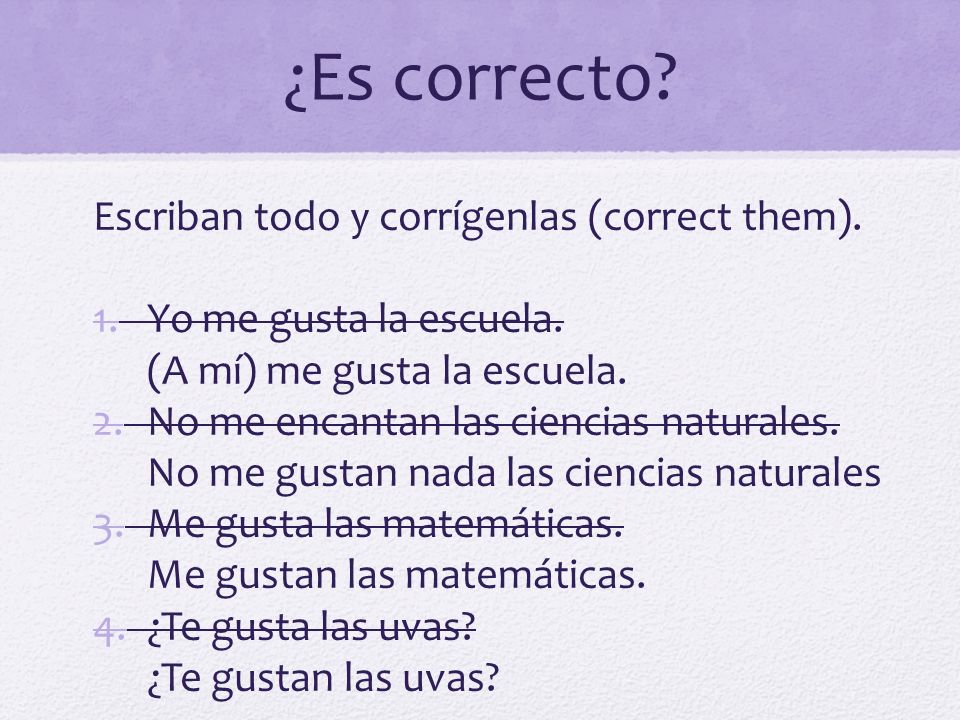 ¿Es correcto?

Escriban todo y corrígenlas (correct them).

1. ~~Yo me gusta la escuela.~~
(A mí) me gusta la escuela.
2. ~~No me encantan las ciencias naturales.~~
No me gustan nada las ciencias naturales
3. ~~Me gusta las matemáticas.~~
Me gustan las matemáticas.
4. ~~¿Te gusta las uvas?~~
¿Te gustan las uvas?